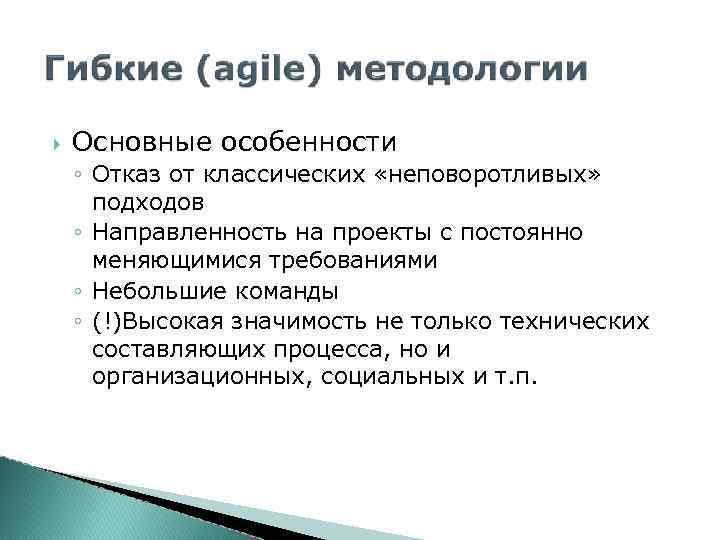 Гибкие (agile) методологии

Основные особенности
Отказ от классических «неповоротливых» подходов
Направленность на проекты с постоянно меняющимися требованиями
Небольшие команды
(!)Высокая значимость не только технических составляющих процесса, но и организационных, социальных и т.п.